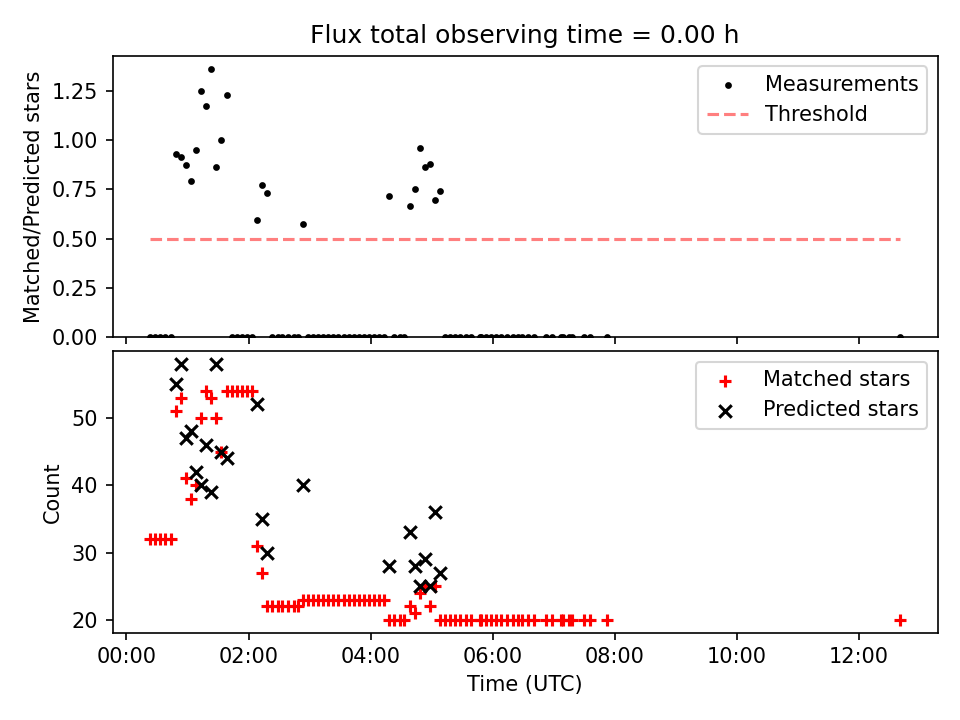 Flux total observing time = 0.00 h

Matched/Predicted stars

1.25
1.00
0.75
0.50
0.25
0.00

Measurements
Threshold

Count

50
40
30
20

Matched stars
Predicted stars

00:00
02:00
04:00
06:00
08:00
10:00
12:00

Time (UTC)